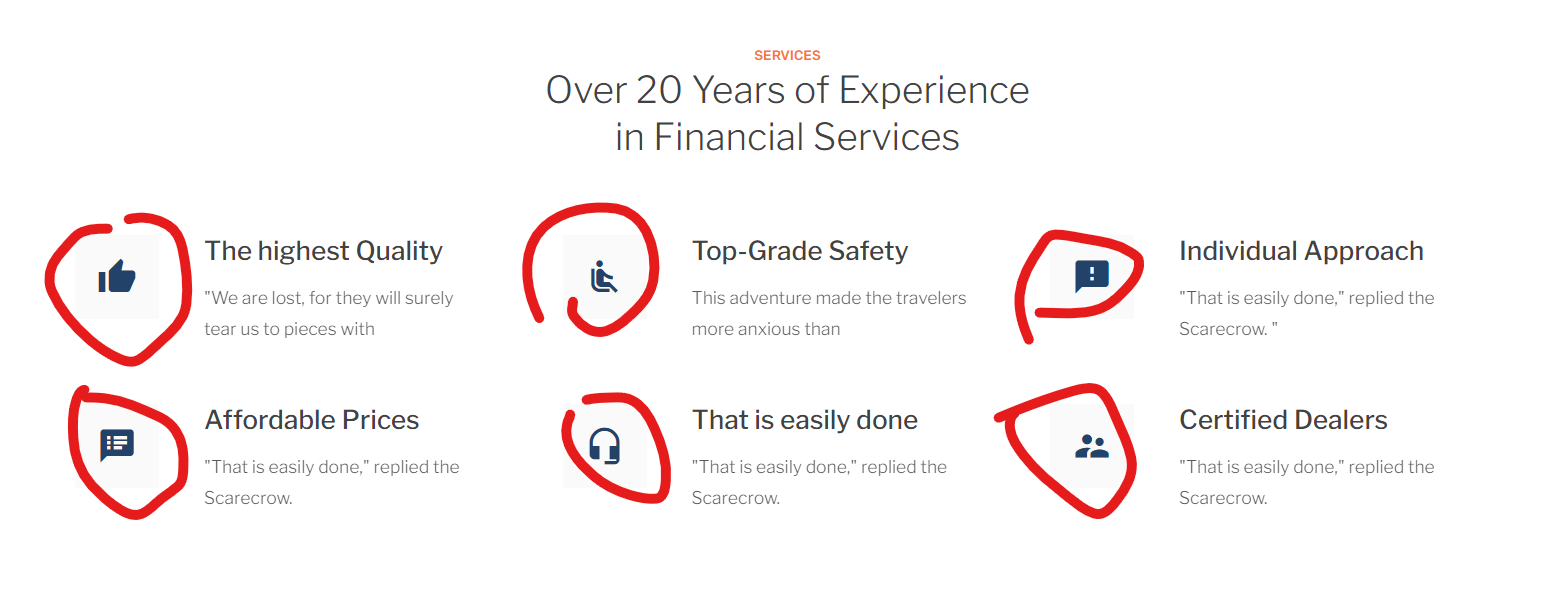 SERVICES

Over 20 Years of Experience in Financial Services

The highest Quality

"We are lost, for they will surely tear us to pieces with

Top-Grade Safety

This adventure made the travelers more anxious than

Individual Approach

"That is easily done," replied the Scarecrow. "

Affordable Prices

"That is easily done," replied the Scarecrow.

That is easily done

"That is easily done," replied the Scarecrow.

Certified Dealers

"That is easily done," replied the Scarecrow.